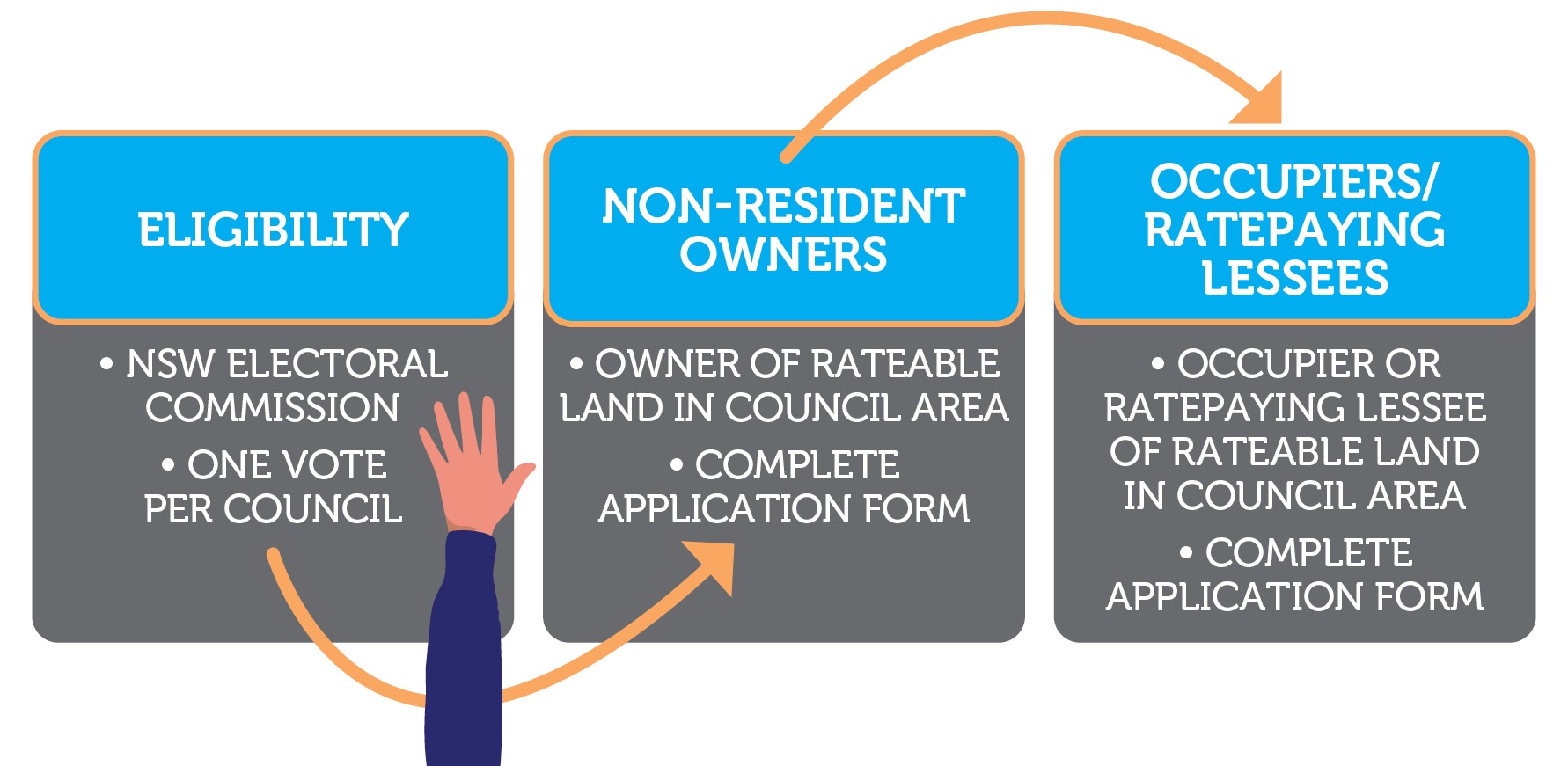 ELIGIBILITY

• NSW ELECTORAL COMMISSION

• ONE VOTE PER COUNCIL

NON-RESIDENT OWNERS

• OWNER OF RATEABLE LAND IN COUNCIL AREA

• COMPLETE APPLICATION FORM

OCCUPIERS/ RATEPAYING LESSEES

• OCCUPIER OR RATEPAYING LESSEE OF RATEABLE LAND IN COUNCIL AREA

• COMPLETE APPLICATION FORM